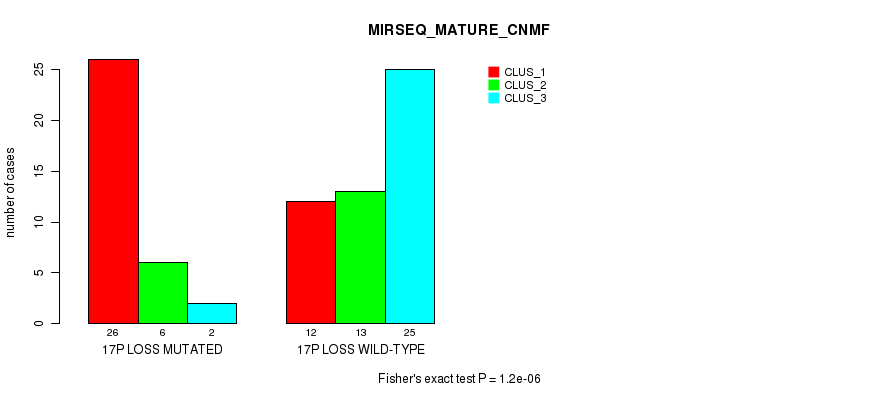 MIRSEQ_MATURE_CNMF

CLUS_1
CLUS_2
CLUS_3

number of cases

0
5
10
15
20
25

26 6 2
17P LOSS MUTATED

12 13 25
17P LOSS WILD-TYPE

Fisher's exact test P = 1.2e-06